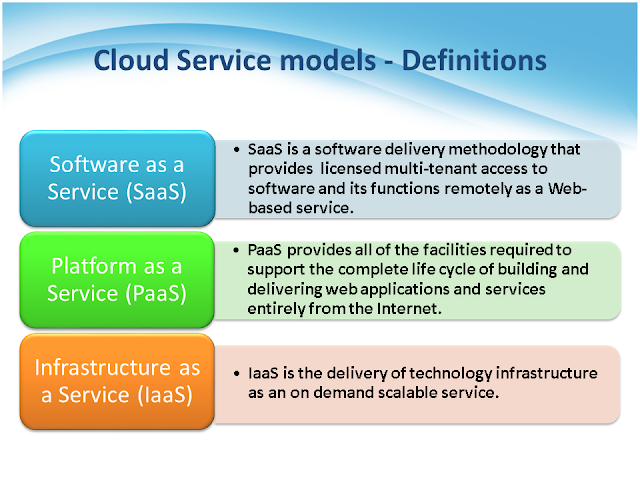 Cloud Service models - Definitions

Software as a Service (SaaS)

• SaaS is a software delivery methodology that provides licensed multi-tenant access to software and its functions remotely as a Web-based service.

Platform as a Service (PaaS)

• PaaS provides all of the facilities required to support the complete life cycle of building and delivering web applications and services entirely from the Internet.

Infrastructure as a Service (IaaS)

• IaaS is the delivery of technology infrastructure as an on demand scalable service.